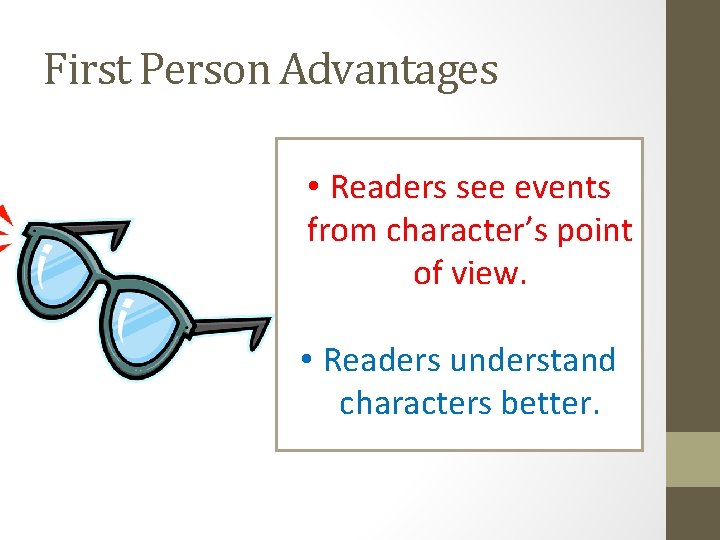 First Person Advantages

• Readers see events from character’s point of view.

• Readers understand characters better.